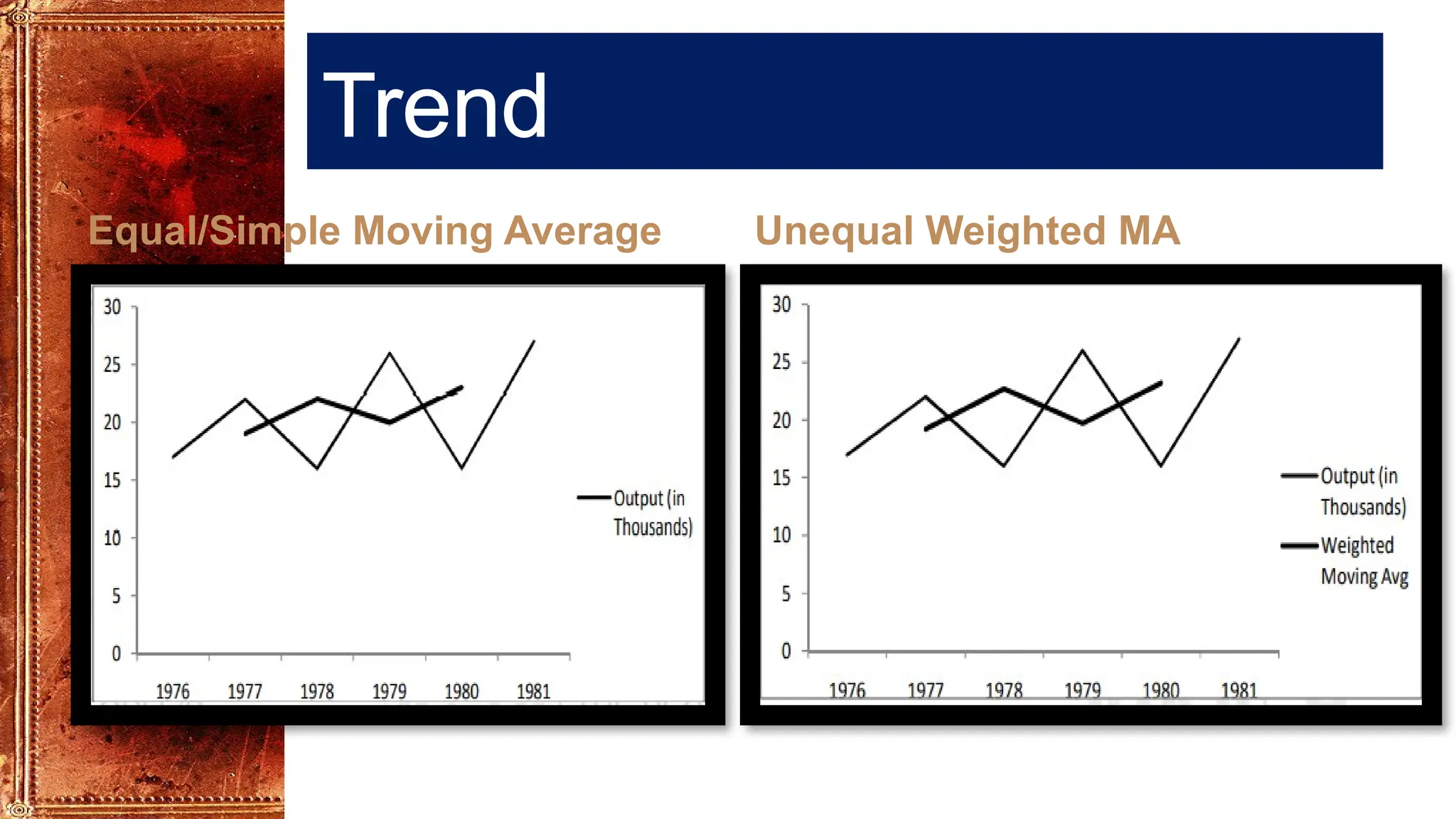 Trend

Equal/Simple Moving Average

30
25
20
15
10
5
0

1976 1977 1978 1979 1980 1981

Output (in Thousands)

Unequal Weighted MA

30
25
20
15
10
5
0

1976 1977 1978 1979 1980 1981

Output (in Thousands)

Weighted Moving Avg